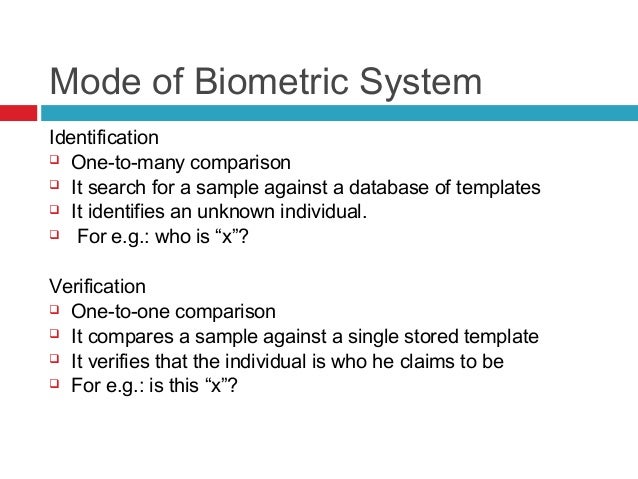 Mode of Biometric System

Identification
- One-to-many comparison
- It search for a sample against a database of templates
- It identifies an unknown individual.
- For e.g.: who is “x”?

Verification
- One-to-one comparison
- It compares a sample against a single stored template
- It verifies that the individual is who he claims to be
- For e.g.: is this “x”?